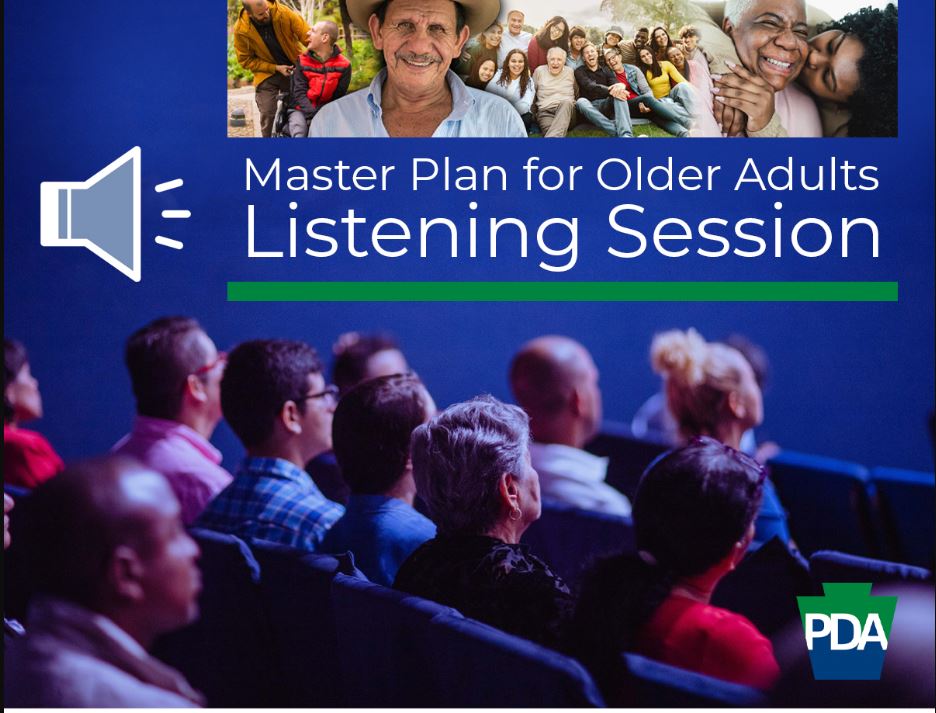 Master Plan for Older Adults
Listening Session

PDA